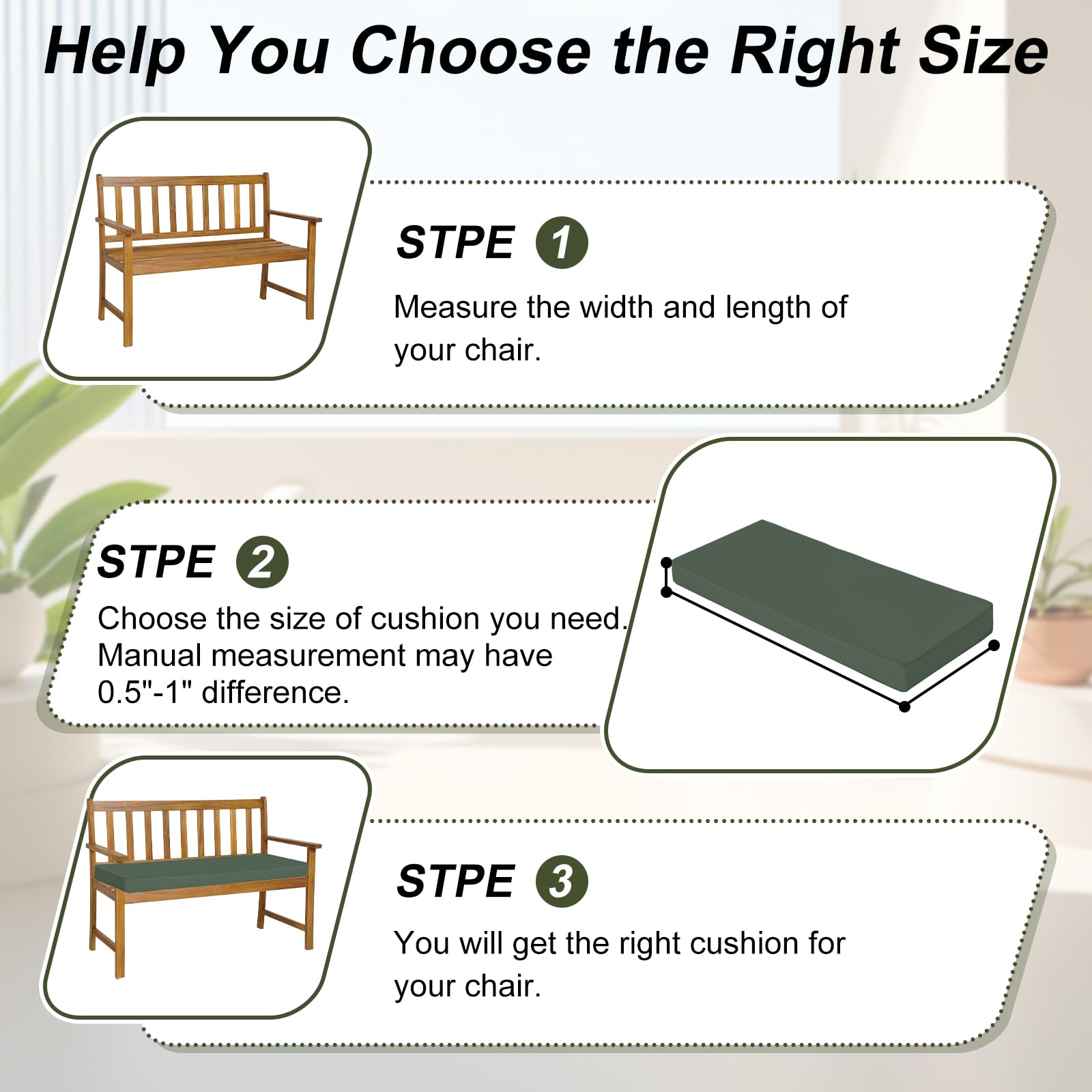 Help You Choose the Right Size

STPE 1

Measure the width and length of your chair.

STPE 2

Choose the size of cushion you need. Manual measurement may have 0.5"-1" difference.

STPE 3

You will get the right cushion for your chair.